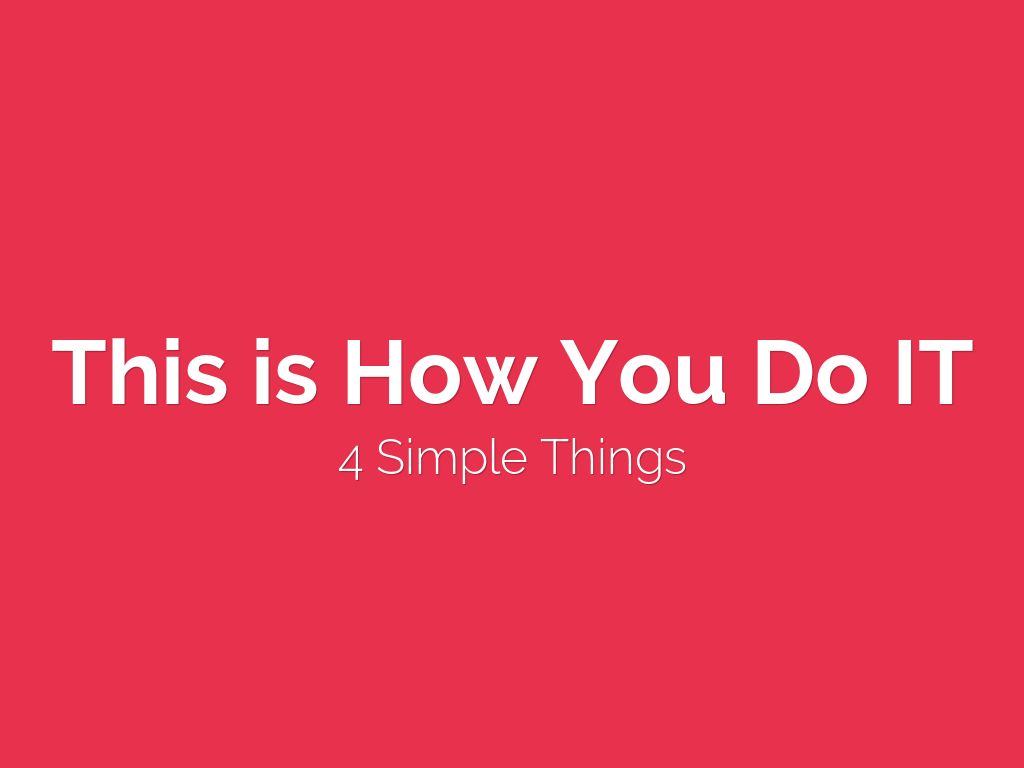 This is How You Do IT
4 Simple Things